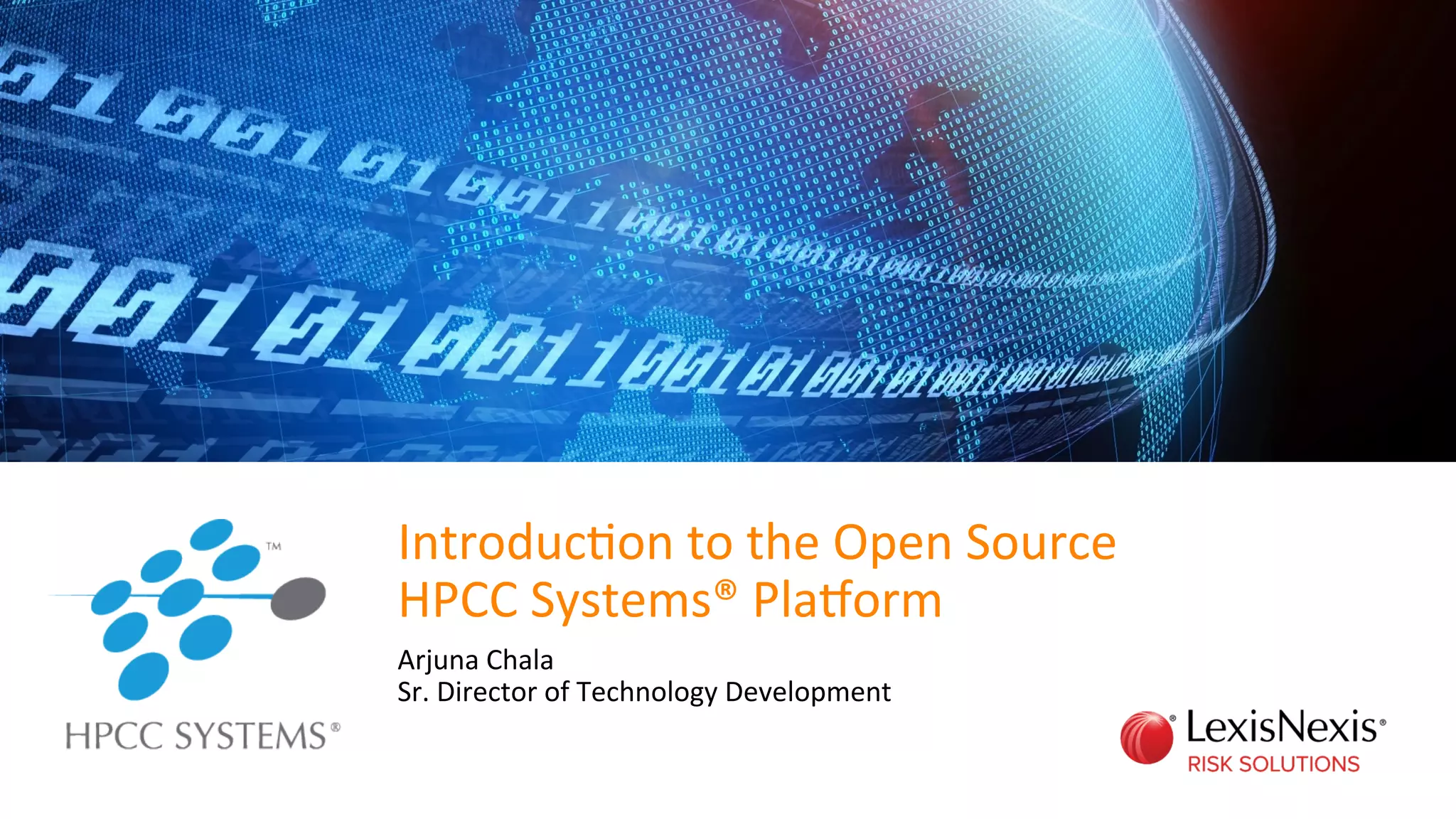 TM

HPCC SYSTEMS®

Introduction to the Open Source HPCC Systems® Platform

Arjuna Chala
Sr. Director of Technology Development

LexisNexis®
RISK SOLUTIONS